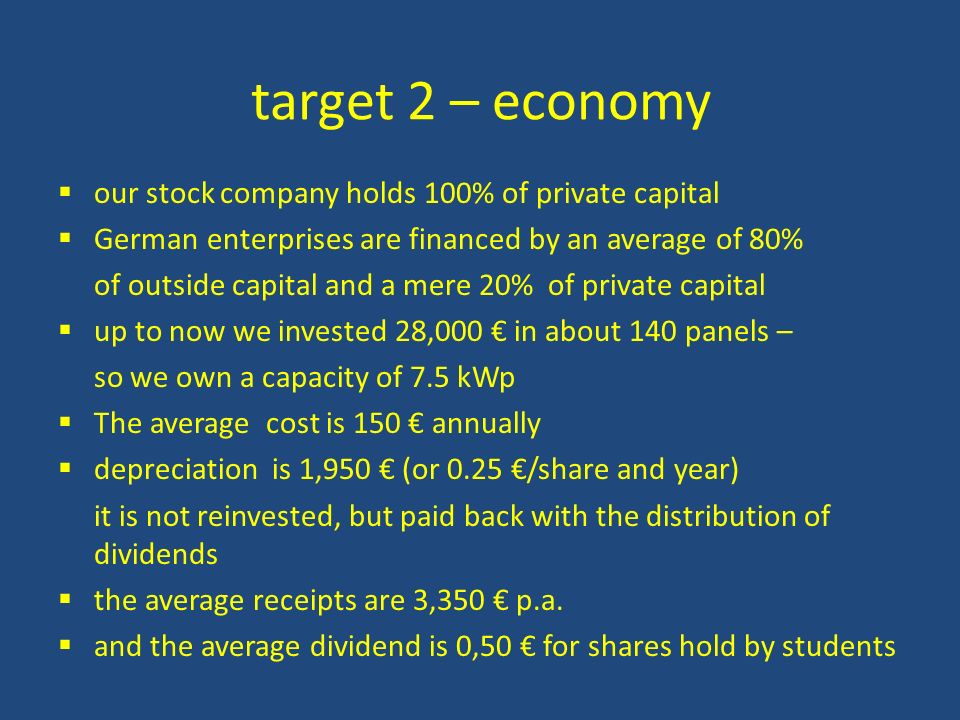 target 2 – economy

▪ our stock company holds 100% of private capital

▪ German enterprises are financed by an average of 80% of outside capital and a mere 20% of private capital

▪ up to now we invested 28,000 € in about 140 panels – so we own a capacity of 7.5 kWp

▪ The average cost is 150 € annually

▪ depreciation is 1,950 € (or 0.25 €/share and year) it is not reinvested, but paid back with the distribution of dividends

▪ the average receipts are 3,350 € p.a.

▪ and the average dividend is 0,50 € for shares hold by students